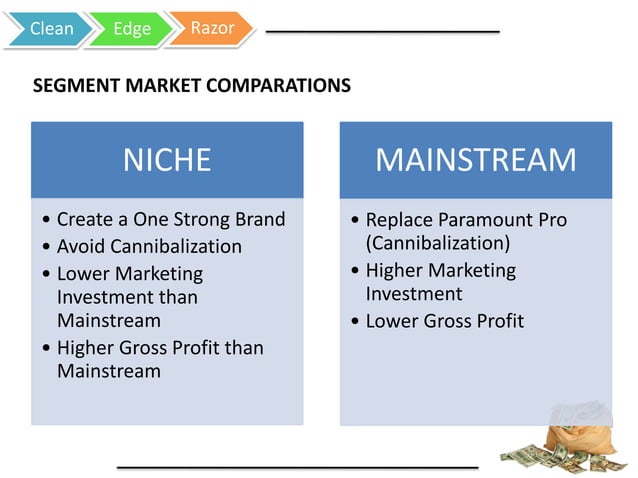 Clean Edge Razor

SEGMENT MARKET COMPARATIONS

NICHE

• Create a One Strong Brand
• Avoid Cannibalization
• Lower Marketing Investment than Mainstream
• Higher Gross Profit than Mainstream

MAINSTREAM

• Replace Paramount Pro (Cannibalization)
• Higher Marketing Investment
• Lower Gross Profit